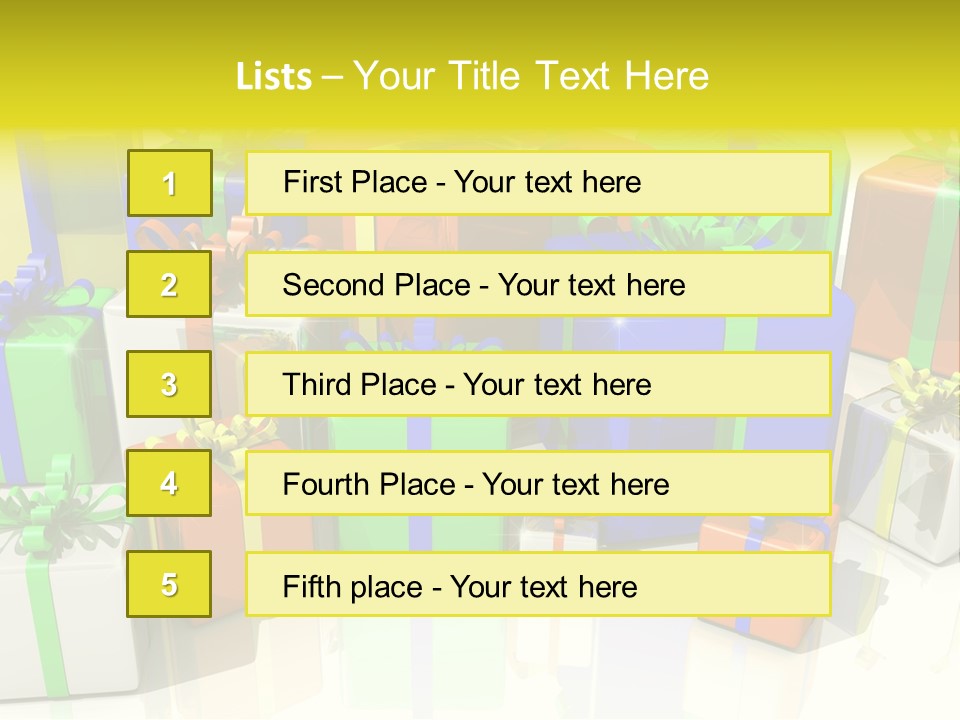 Lists – Your Title Text Here

1 First Place - Your text here

2 Second Place - Your text here

3 Third Place - Your text here

4 Fourth Place - Your text here

5 Fifth place - Your text here